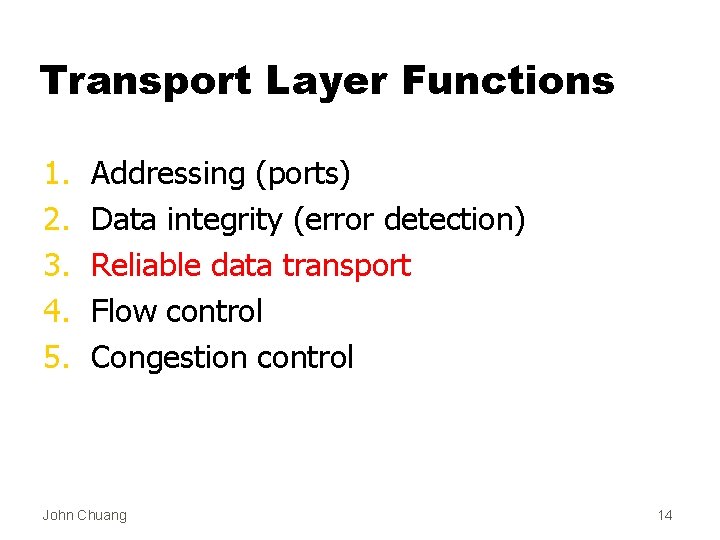 Transport Layer Functions

1. Addressing (ports)
2. Data integrity (error detection)
3. Reliable data transport
4. Flow control
5. Congestion control

John Chuang

14